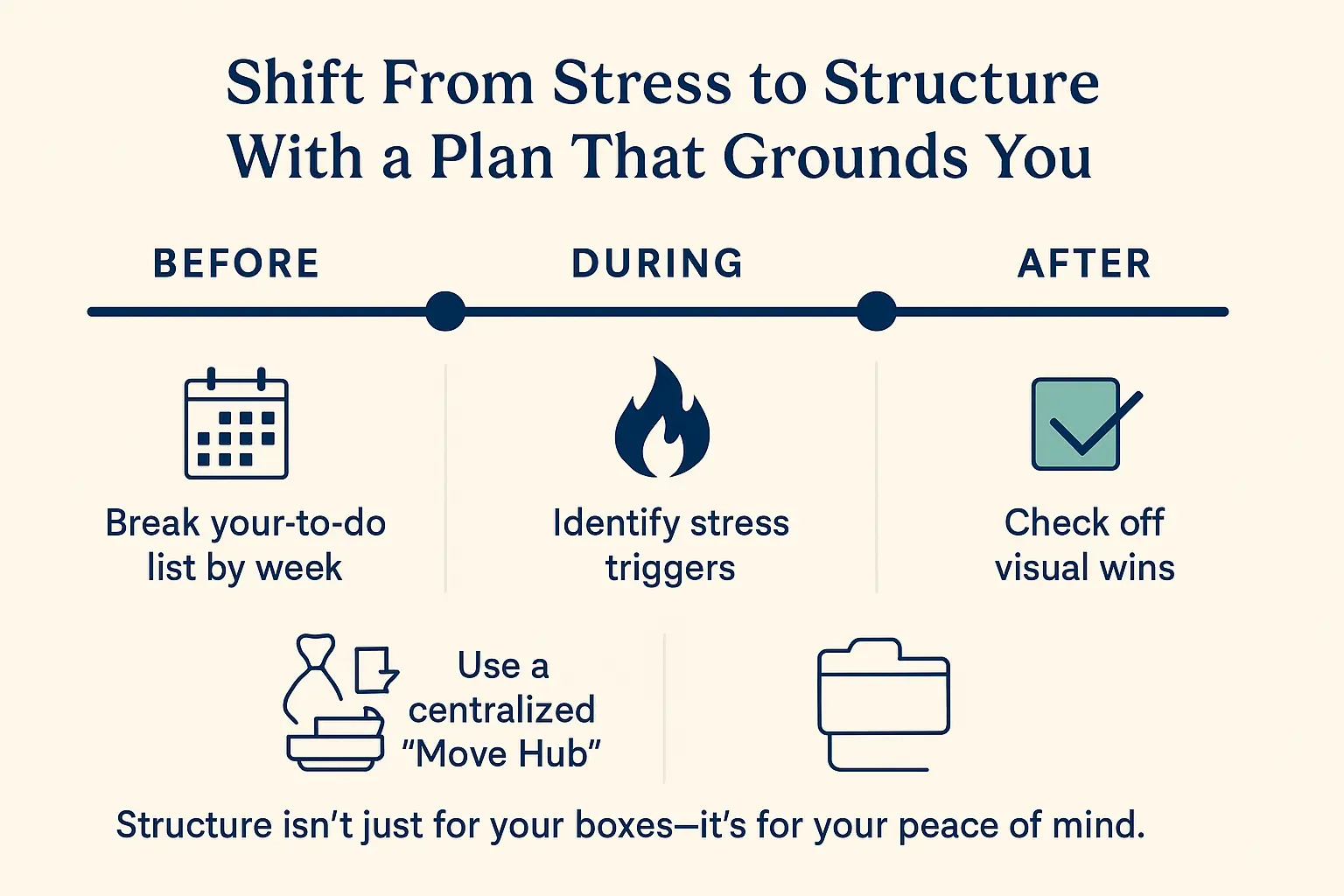 Shift From Stress to Structure With a Plan That Grounds You

BEFORE

DURING

AFTER

Break your-to-do list by week

Identify stress triggers

Check off visual wins

Use a centralized "Move Hub"

Structure isn't just for your boxes—it's for your peace of mind.